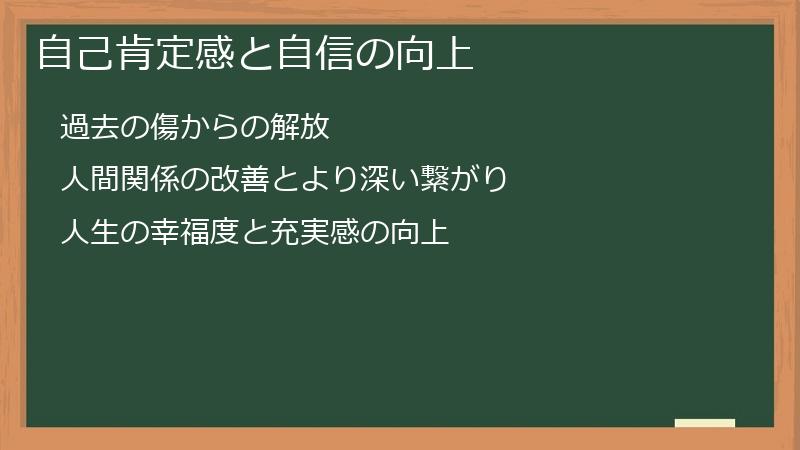 自己肯定感と自信の向上

過去の傷からの解放

人間関係の改善とより深い繋がり

人生の幸福度と充実感の向上